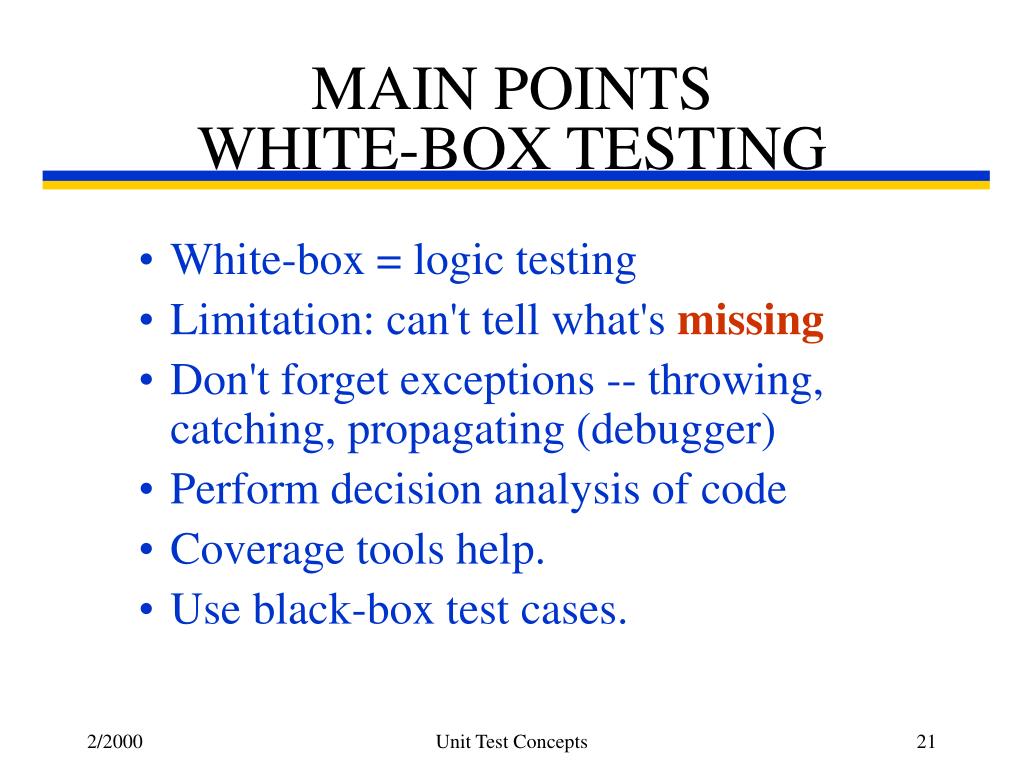 MAIN POINTS
WHITE-BOX TESTING

• White-box = logic testing
• Limitation: can't tell what's missing
• Don't forget exceptions -- throwing, catching, propagating (debugger)
• Perform decision analysis of code
• Coverage tools help.
• Use black-box test cases.

2/2000 Unit Test Concepts 21